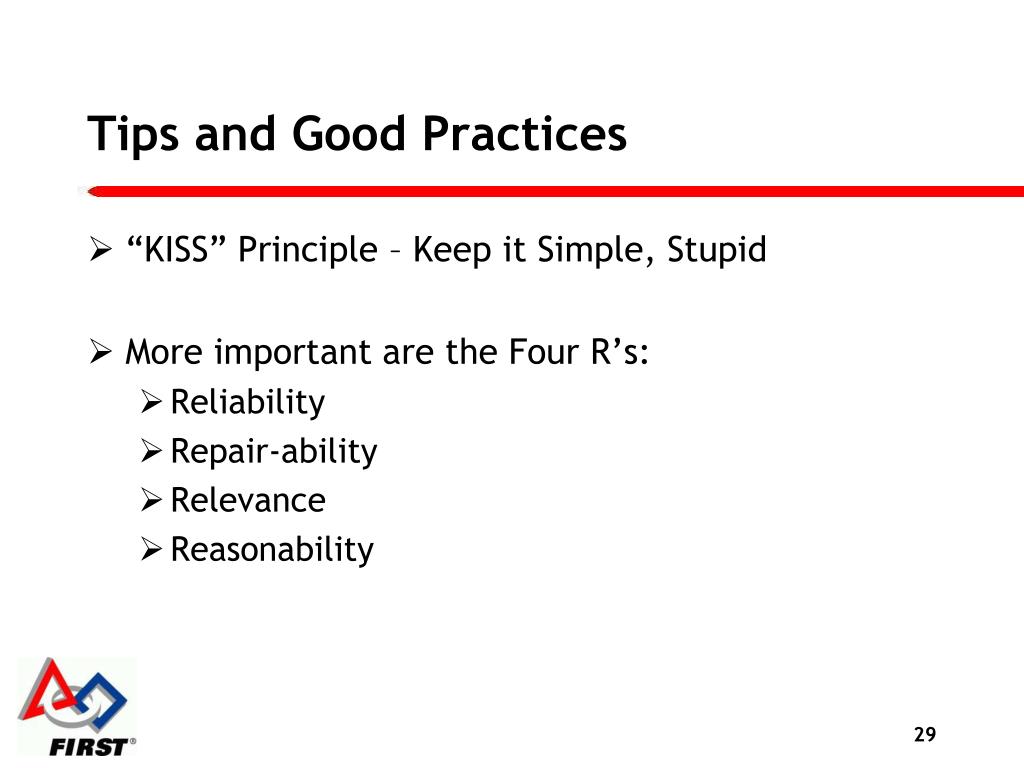 Tips and Good Practices

➢ “KISS” Principle – Keep it Simple, Stupid

➢ More important are the Four R’s:
➢ Reliability
➢ Repair-ability
➢ Relevance
➢ Reasonability

FIRST®

29